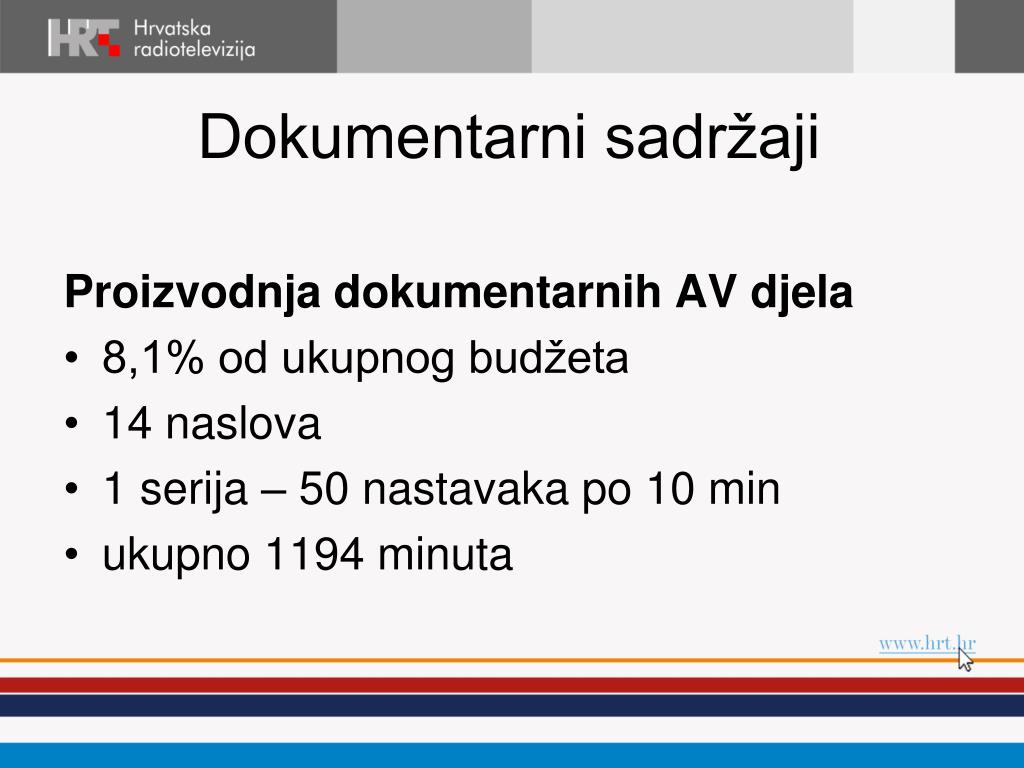 HRT Hrvatska radiotelevizija

Dokumentarni sadržaji

Proizvodnja dokumentarnih AV djela
• 8,1% od ukupnog budžeta
• 14 naslova
• 1 serija – 50 nastavaka po 10 min
• ukupno 1194 minuta

www.hrt.hr